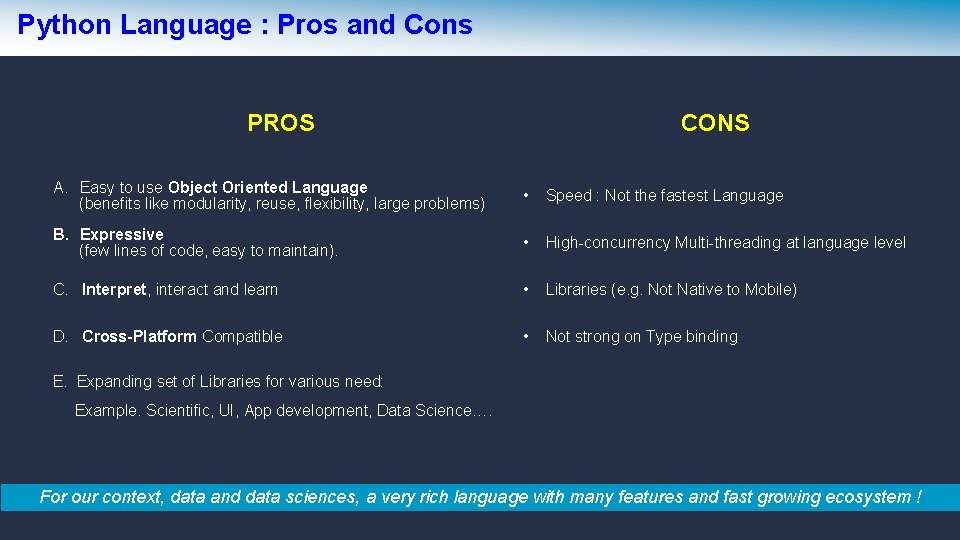 Python Language : Pros and Cons

PROS

A. Easy to use Object Oriented Language (benefits like modularity, reuse, flexibility, large problems)

B. Expressive (few lines of code, easy to maintain).

C. Interpret, interact and learn

D. Cross-Platform Compatible

E. Expanding set of Libraries for various need:

Example. Scientific, UI, App development, Data Science….

CONS

• Speed : Not the fastest Language

• High-concurrency Multi-threading at language level

• Libraries (e.g. Not Native to Mobile)

• Not strong on Type binding

For our context, data and data sciences, a very rich language with many features and fast growing ecosystem !